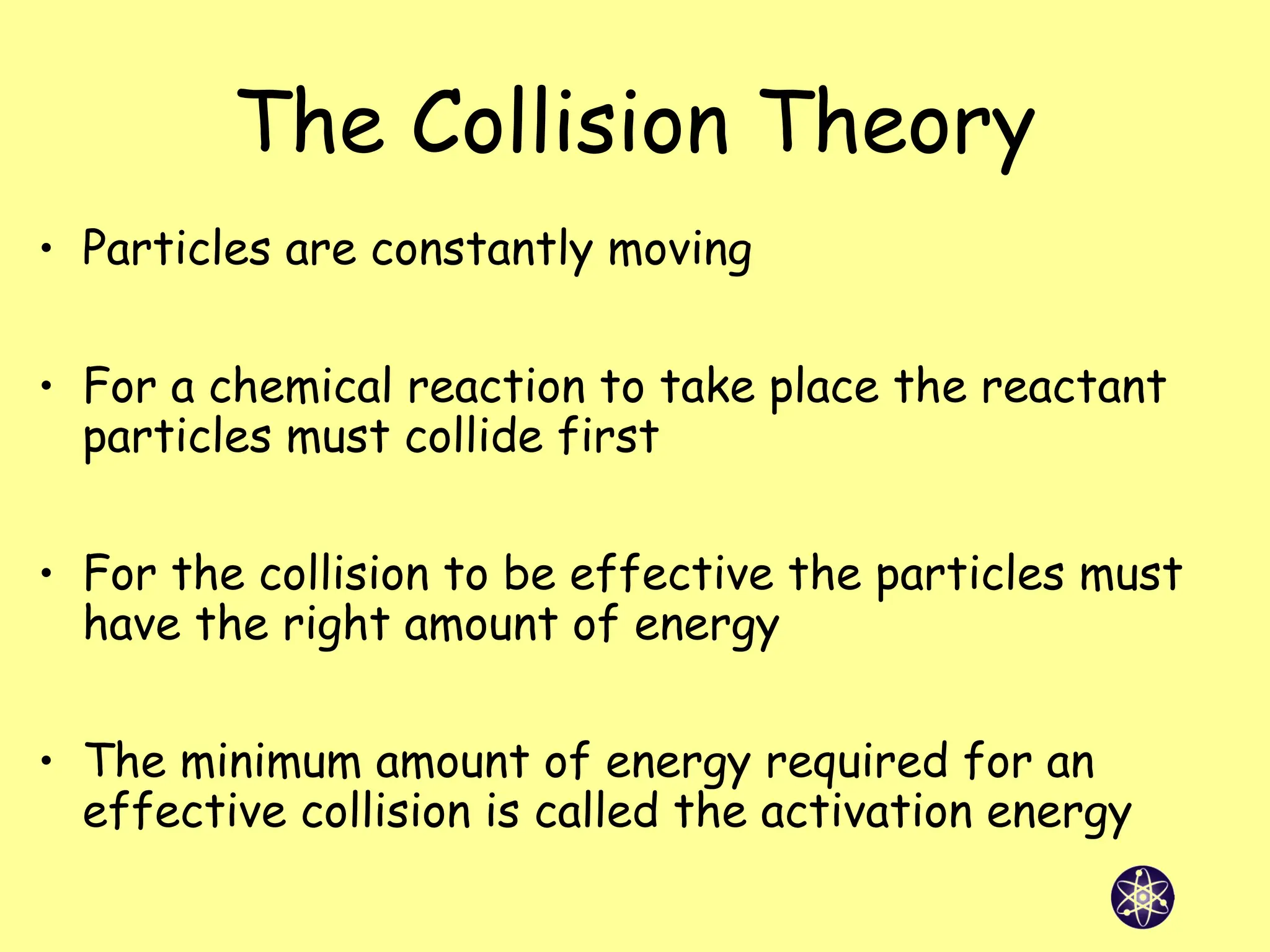 The Collision Theory

• Particles are constantly moving

• For a chemical reaction to take place the reactant particles must collide first

• For the collision to be effective the particles must have the right amount of energy

• The minimum amount of energy required for an effective collision is called the activation energy